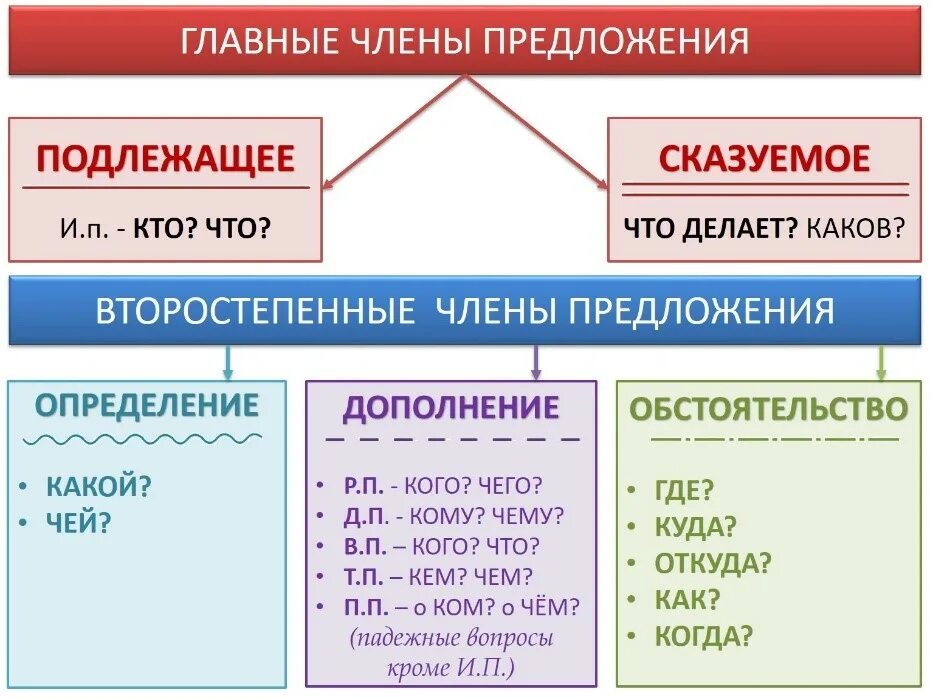 ГЛАВНЫЕ ЧЛЕНЫ ПРЕДЛОЖЕНИЯ

ПОДЛЕЖАЩЕЕ

И.п. - КТО? ЧТО?

СКАЗУЕМОЕ

ЧТО ДЕЛАЕТ? КАКОВ?

ВТОРОСТЕПЕННЫЕ ЧЛЕНЫ ПРЕДЛОЖЕНИЯ

ОПРЕДЕЛЕНИЕ

• КАКОЙ?
• ЧЕЙ?

ДОПОЛНЕНИЕ

• Р.П. - КОГО? ЧЕГО?
• Д.П. - КОМУ? ЧЕМУ?
• В.П. – КОГО? ЧТО?
• Т.П. – КЕМ? ЧЕМ?
• П.П. – о КОМ? о ЧЁМ?
(падежные вопросы кроме И.П.)

ОБСТОЯТЕЛЬСТВО

• ГДЕ?
• КУДА?
• ОТКУДА?
• КАК?
• КОГДА?